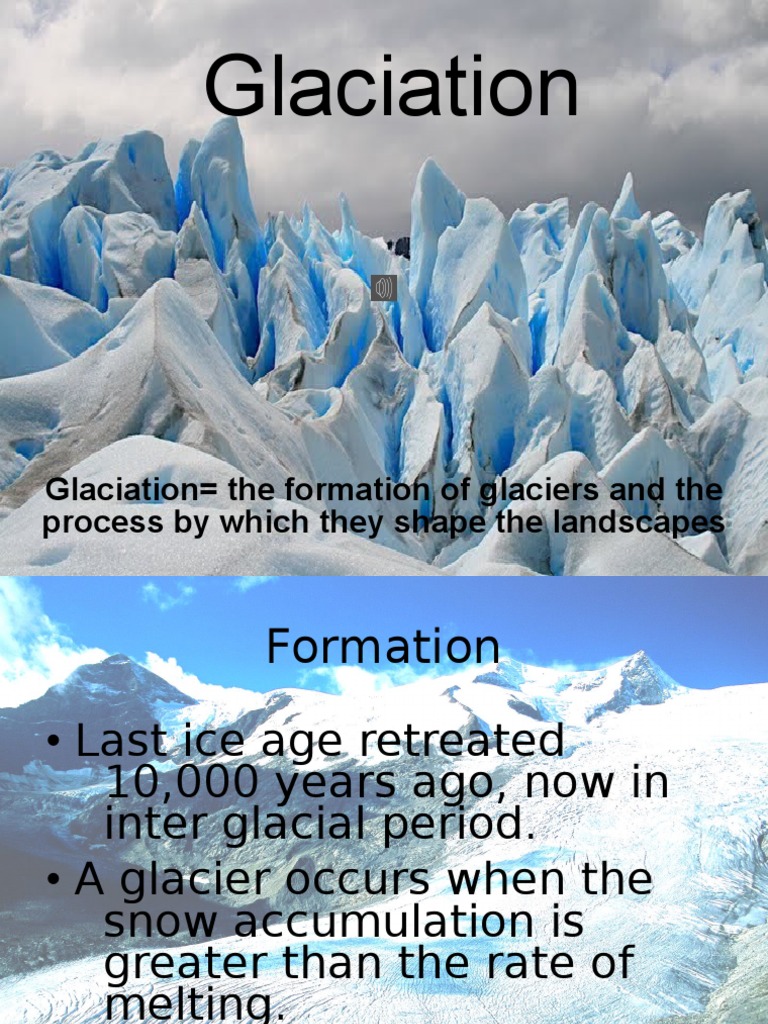 Glaciation

Glaciation= the formation of glaciers and the process by which they shape the landscapes

Formation

• Last ice age retreated 10,000 years ago, now in inter glacial period.
• A glacier occurs when the snow accumulation is greater than the rate of melting.